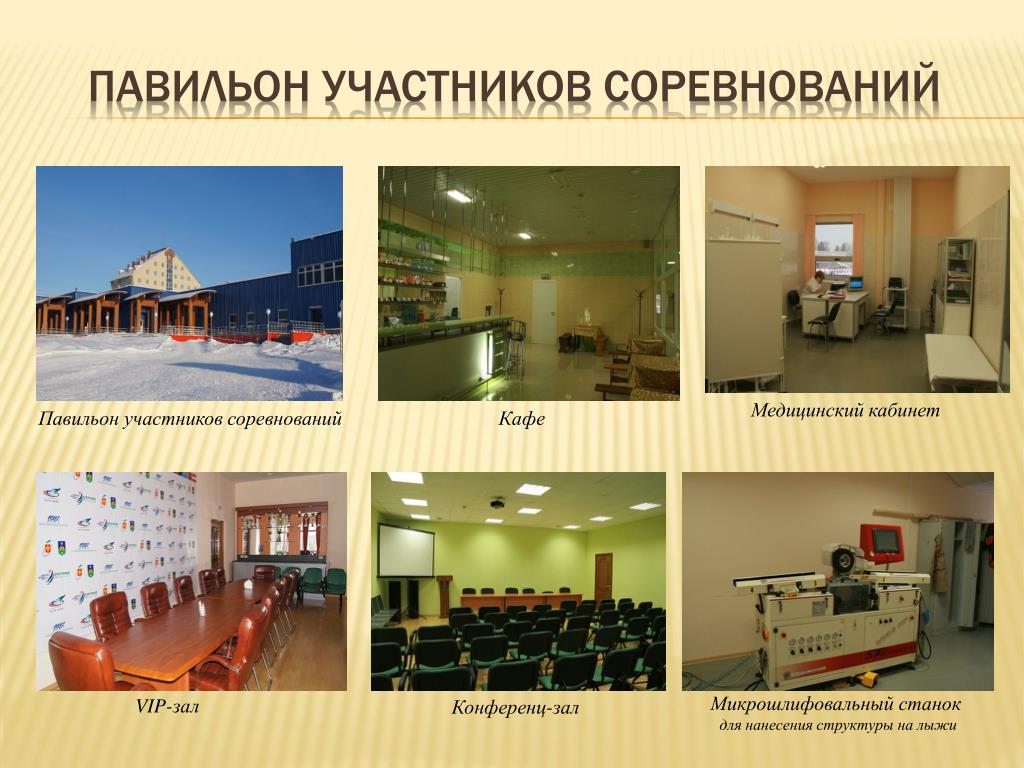 ПАВИЛЬОН УЧАСТНИКОВ СОРЕВНОВАНИЙ

Павильон участников соревнований

Кафе

Медицинский кабинет

VIP-зал

Конференц-зал

Микрошлифовальный станок
для нанесения структуры на лыжи